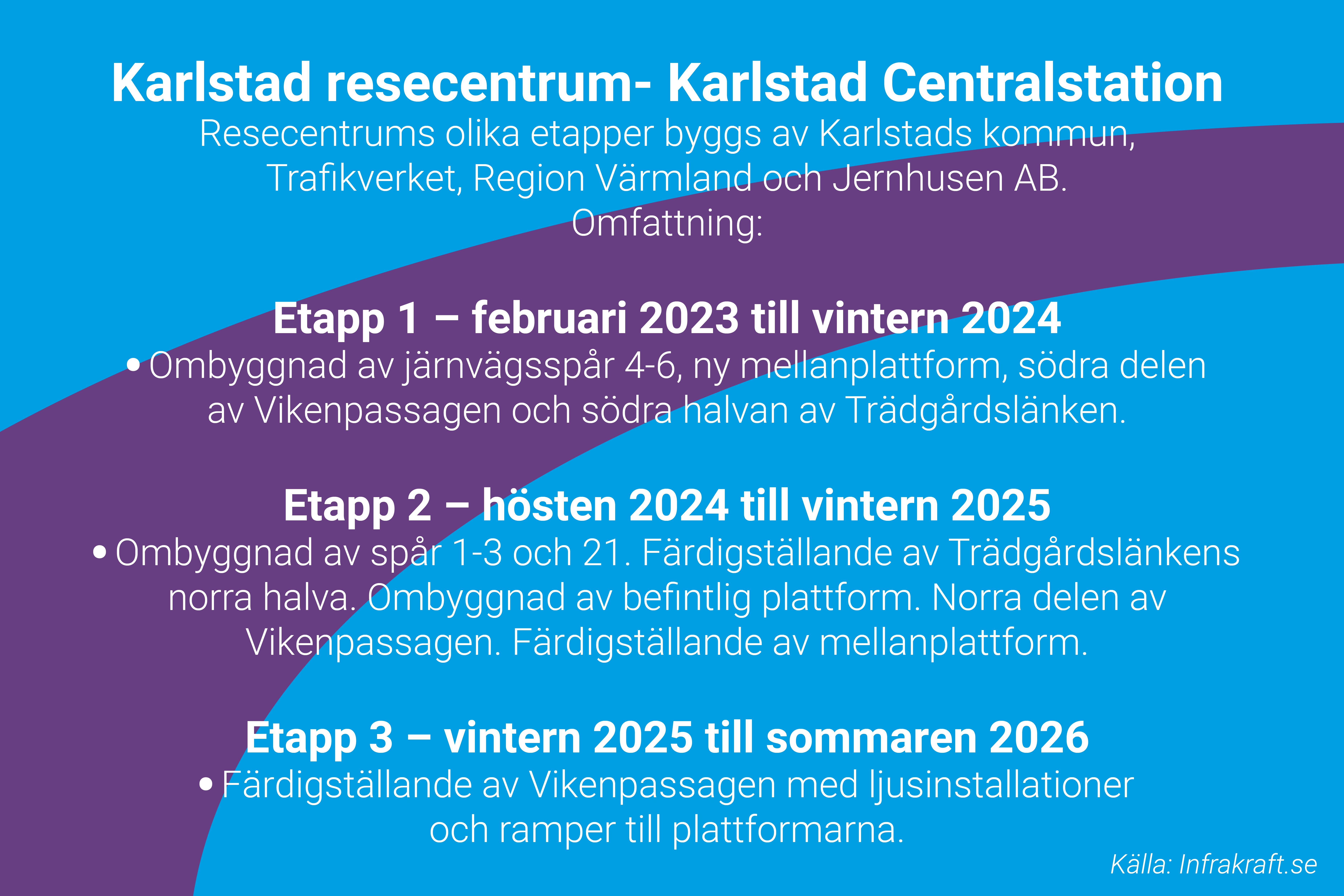 Karlstad resecentrum- Karlstad Centralstation

Resecentrums olika etapper byggs av Karlstads kommun, Trafikverket, Region Värmland och Jernhusen AB.
Omfattning:

Etapp 1 – februari 2023 till vintern 2024

• Ombyggnad av järnvägsspår 4-6, ny mellanplattform, södra delen av Vikenpassagen och södra halvan av Trädgårdslänken.

Etapp 2 – hösten 2024 till vintern 2025

• Ombyggnad av spår 1-3 och 21. Färdigställande av Trädgårdslänkens norra halva. Ombyggnad av befintlig plattform. Norra delen av Vikenpassagen. Färdigställande av mellanplattform.

Etapp 3 – vintern 2025 till sommaren 2026

• Färdigställande av Vikenpassagen med ljusinstallationer och ramper till plattformarna.

Källa: Infrakraft.se